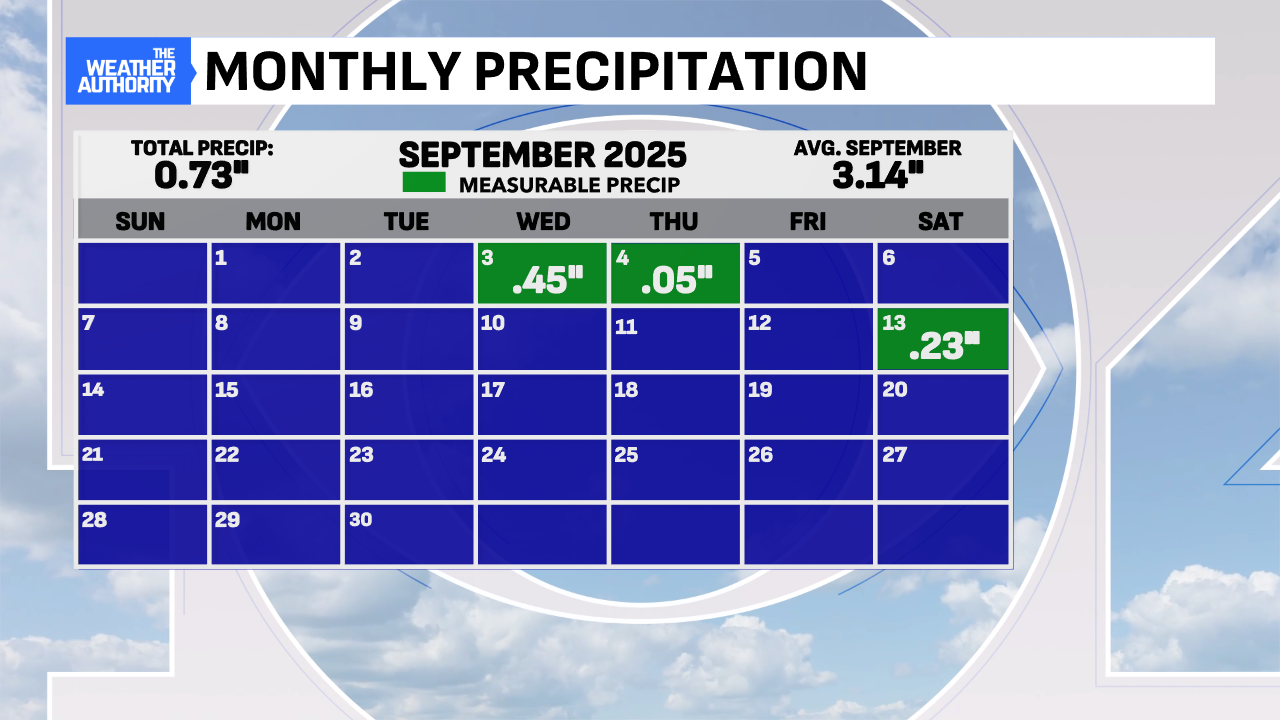 THE WEATHER AUTHORITY

MONTHLY PRECIPITATION

TOTAL PRECIP: 0.73"

SEPTEMBER 2025
MEASURABLE PRECIP

AVG. SEPTEMBER 3.14"

| SUN | MON | TUE | WED | THU | FRI | SAT |
|---|---|---|---|---|---|---|
| | 1 | 2 | 3 .45" | 4 .05" | 5 | 6 |
| 7 | 8 | 9 | 10 | 11 | 12 | 13 .23" |
| 14 | 15 | 16 | 17 | 18 | 19 | 20 |
| 21 | 22 | 23 | 24 | 25 | 26 | 27 |
| 28 | 29 | 30 | | | | |